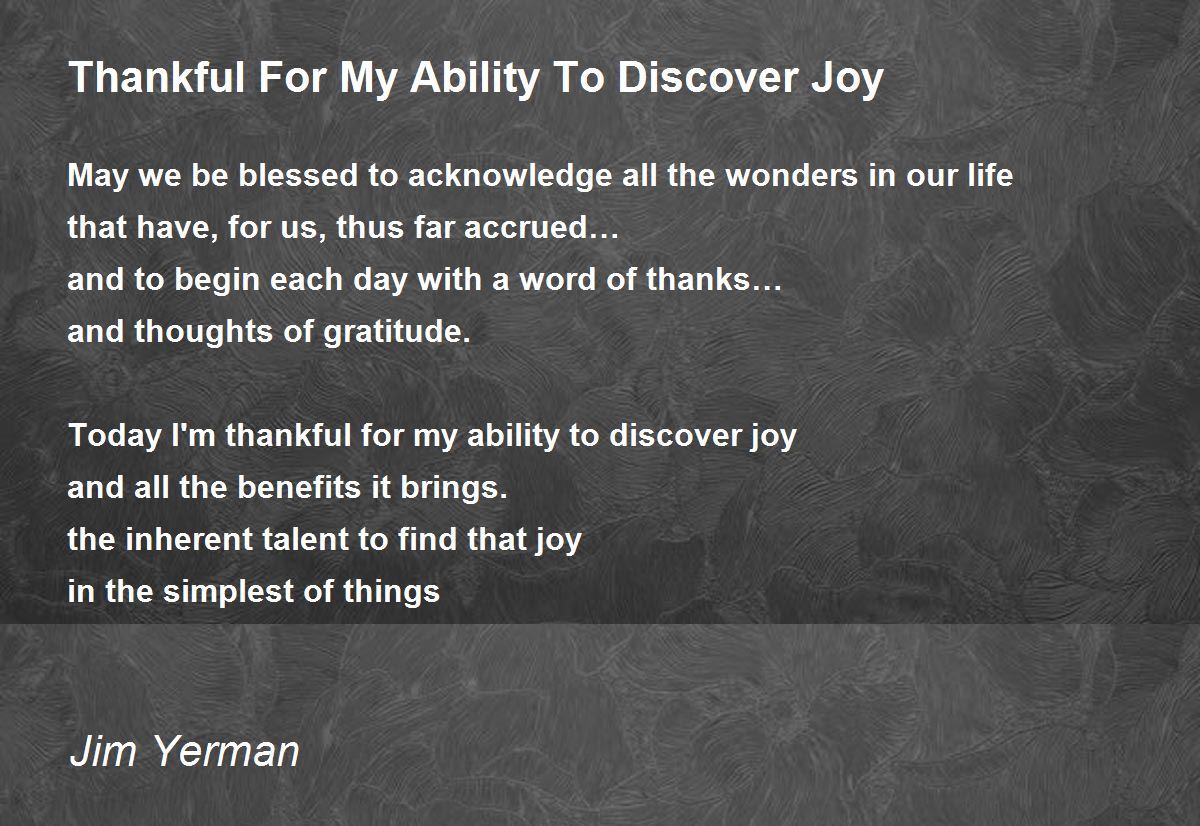 Thankful For My Ability To Discover Joy

May we be blessed to acknowledge all the wonders in our life
that have, for us, thus far accrued…
and to begin each day with a word of thanks…
and thoughts of gratitude.

Today I'm thankful for my ability to discover joy
and all the benefits it brings.
the inherent talent to find that joy
in the simplest of things

Jim Yerman